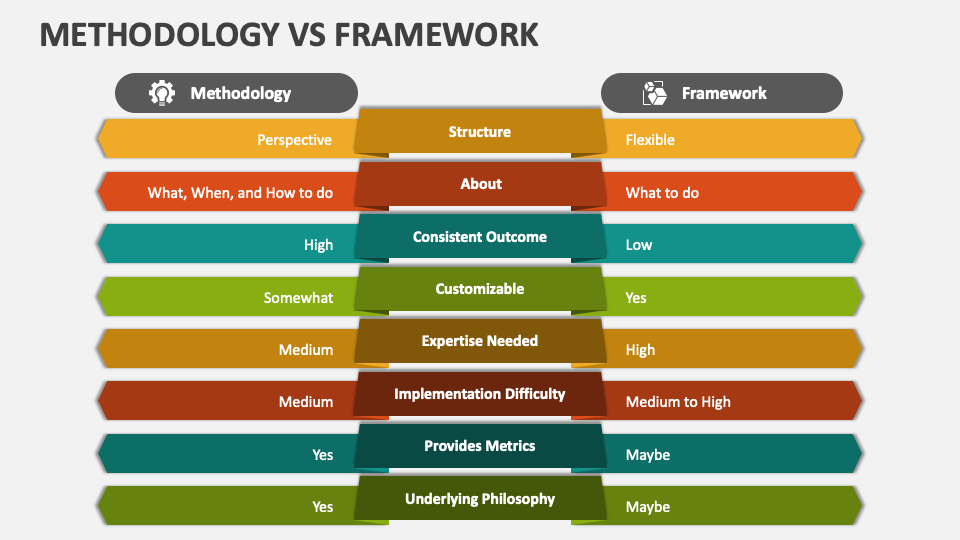 METHODOLOGY VS FRAMEWORK

| Methodology | | Framework |
|---|---|---|
| Perspective | Structure | Flexible |
| What, When, and How to do | About | What to do |
| High | Consistent Outcome | Low |
| Somewhat | Customizable | Yes |
| Medium | Expertise Needed | High |
| Medium | Implementation Difficulty | Medium to High |
| Yes | Provides Metrics | Maybe |
| Yes | Underlying Philosophy | Maybe |